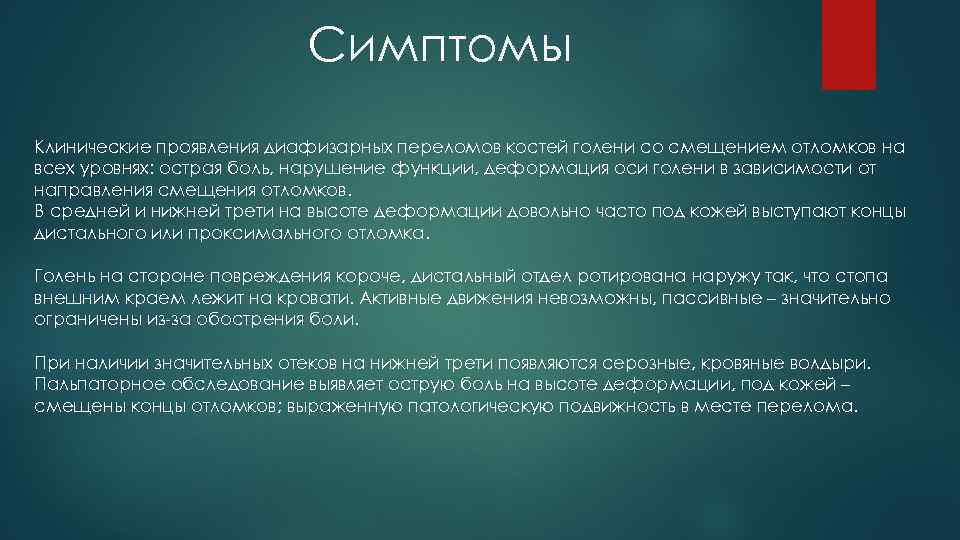 Симптомы

Клинические проявления диафизарных переломов костей голени со смещением отломков на всех уровнях: острая боль, нарушение функции, деформация оси голени в зависимости от направления смещения отломков.
В средней и нижней трети на высоте деформации довольно часто под кожей выступают концы дистального или проксимального отломка.

Голень на стороне повреждения короче, дистальный отдел ротирована наружу так, что стопа внешним краем лежит на кровати. Активные движения невозможны, пассивные – значительно ограничены из-за обострения боли.

При наличии значительных отеков на нижней трети появляются серозные, кровяные волдыри. Пальпаторное обследование выявляет острую боль на высоте деформации, под кожей – смещены концы отломков; выраженную патологическую подвижность в месте перелома.